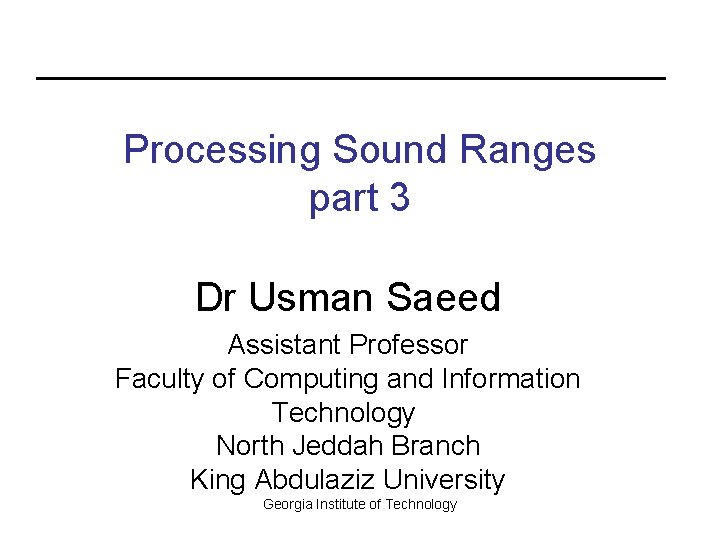 Processing Sound Ranges
part 3

Dr Usman Saeed

Assistant Professor
Faculty of Computing and Information Technology
North Jeddah Branch
King Abdulaziz University

Georgia Institute of Technology